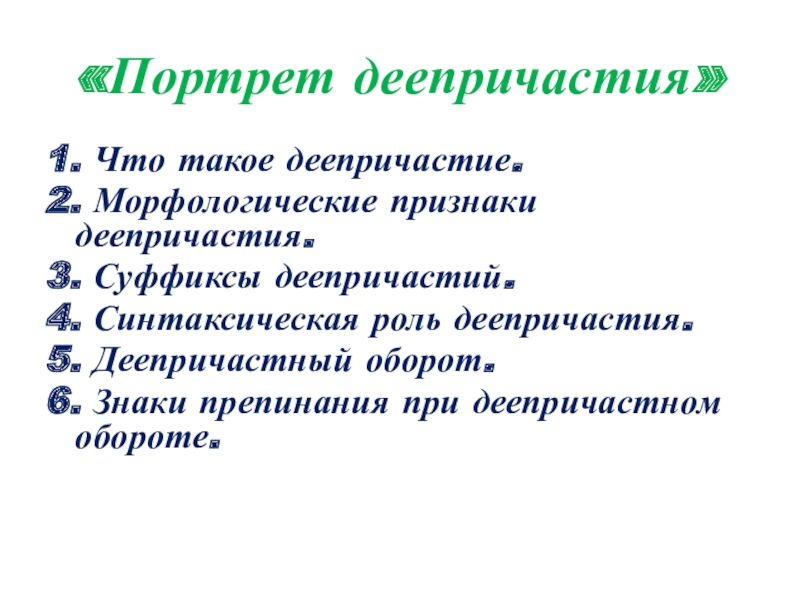 «Портрет деепричастия»

1. Что такое деепричастие.
2. Морфологические признаки деепричастия.
3. Суффиксы деепричастий.
4. Синтаксическая роль деепричастия.
5. Деепричастный оборот.
6. Знаки препинания при деепричастном обороте.